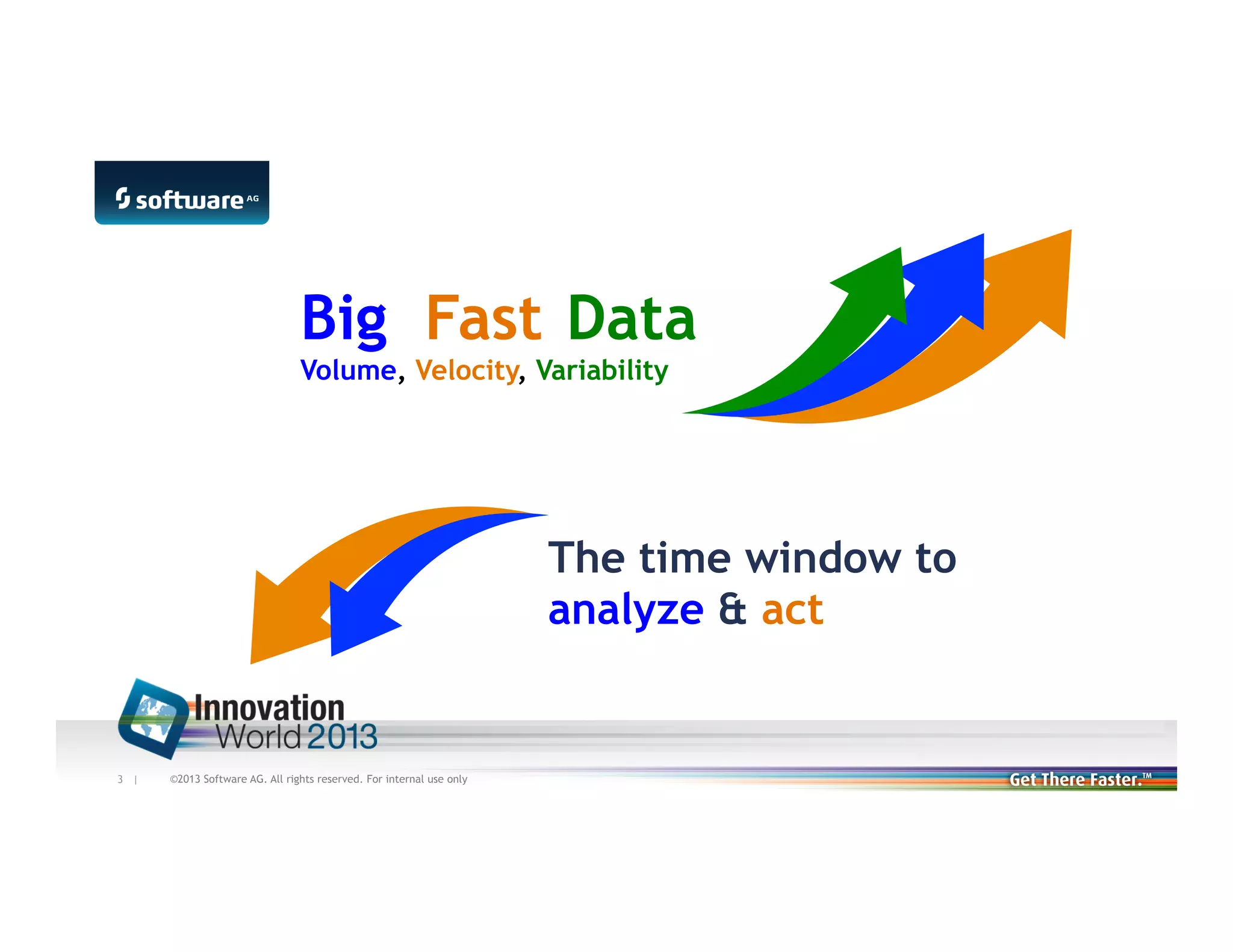 software AG

Big Fast Data
Volume, Velocity, Variability

The time window to analyze & act

Innovation World 2013

3 | ©2013 Software AG. All rights reserved. For internal use only

Get There Faster.™